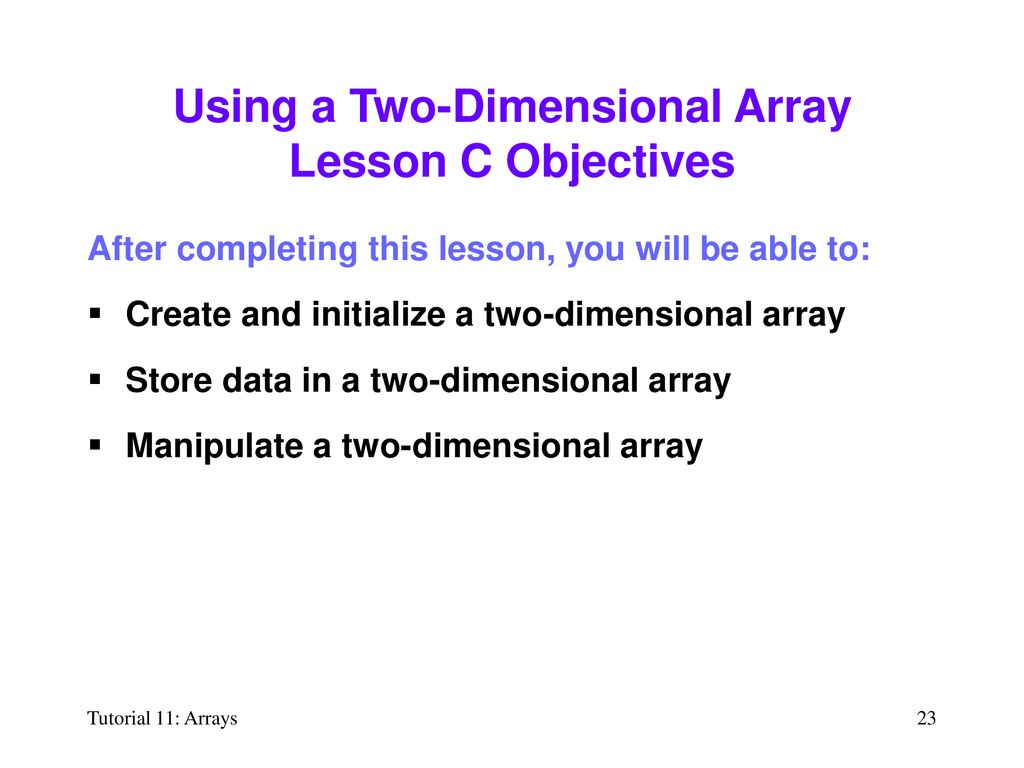 Using a Two-Dimensional Array
Lesson C Objectives

After completing this lesson, you will be able to:

▪ Create and initialize a two-dimensional array

▪ Store data in a two-dimensional array

▪ Manipulate a two-dimensional array

Tutorial 11: Arrays

23